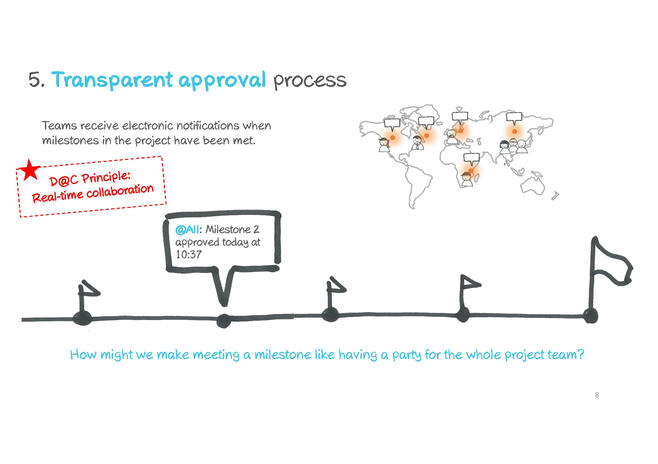 5. Transparent approval process

Teams receive electronic notifications when milestones in the project have been met.

D@C Principle:
Real-time collaboration

@All: Milestone 2 approved today at 10:37

How might we make meeting a milestone like having a party for the whole project team?

8